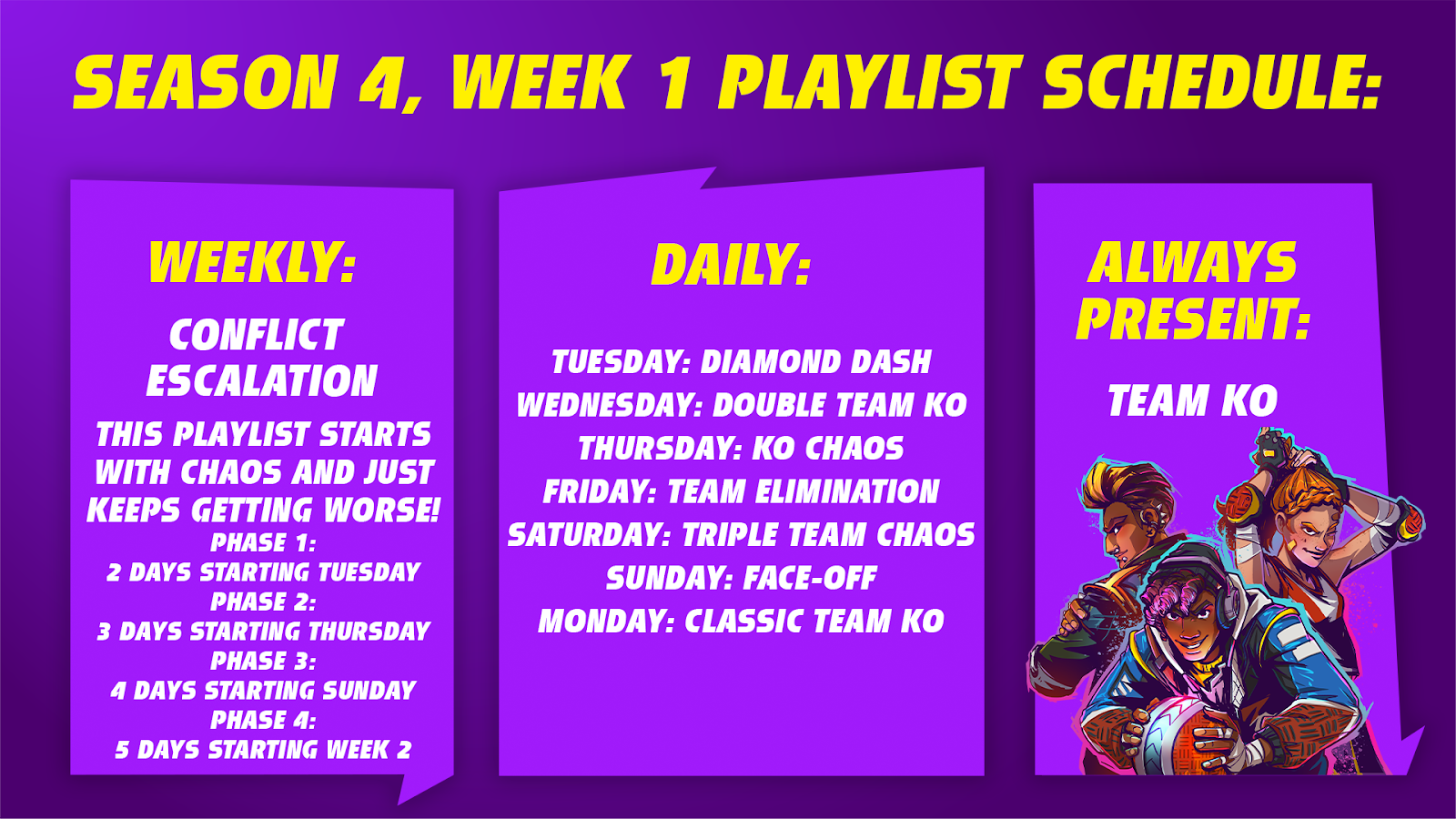 SEASON 4, WEEK 1 PLAYLIST SCHEDULE:

WEEKLY:

CONFLICT ESCALATION

THIS PLAYLIST STARTS WITH CHAOS AND JUST KEEPS GETTING WORSE!

PHASE 1:
2 DAYS STARTING TUESDAY
PHASE 2:
3 DAYS STARTING THURSDAY
PHASE 3:
4 DAYS STARTING SUNDAY
PHASE 4:
5 DAYS STARTING WEEK 2

DAILY:

TUESDAY: DIAMOND DASH
WEDNESDAY: DOUBLE TEAM KO
THURSDAY: KO CHAOS
FRIDAY: TEAM ELIMINATION
SATURDAY: TRIPLE TEAM CHAOS
SUNDAY: FACE-OFF
MONDAY: CLASSIC TEAM KO

ALWAYS PRESENT:

TEAM KO